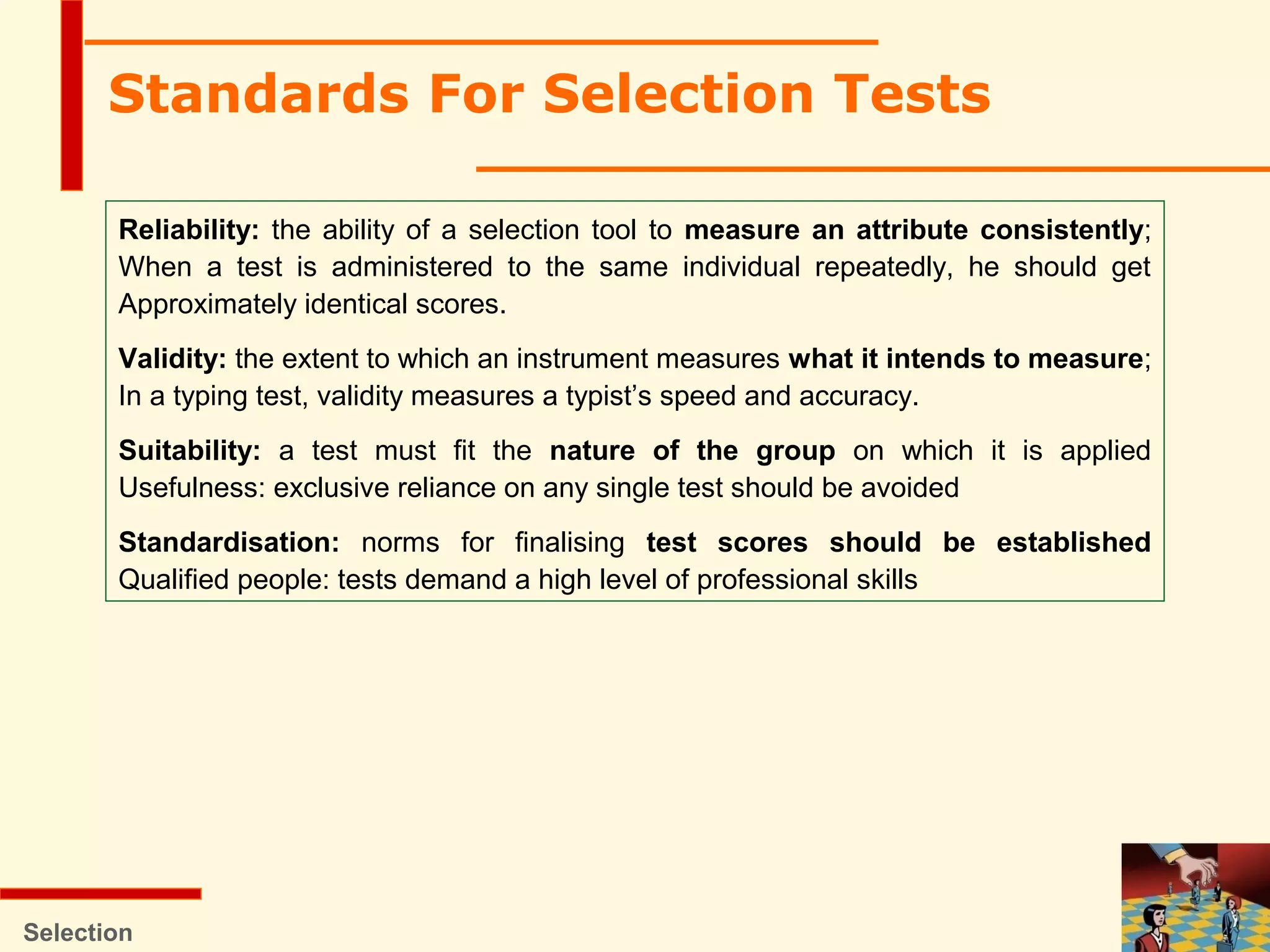 Standards For Selection Tests

Reliability: the ability of a selection tool to measure an attribute consistently; When a test is administered to the same individual repeatedly, he should get Approximately identical scores.

Validity: the extent to which an instrument measures what it intends to measure; In a typing test, validity measures a typist's speed and accuracy.

Suitability: a test must fit the nature of the group on which it is applied Usefulness: exclusive reliance on any single test should be avoided

Standardisation: norms for finalising test scores should be established Qualified people: tests demand a high level of professional skills

Selection